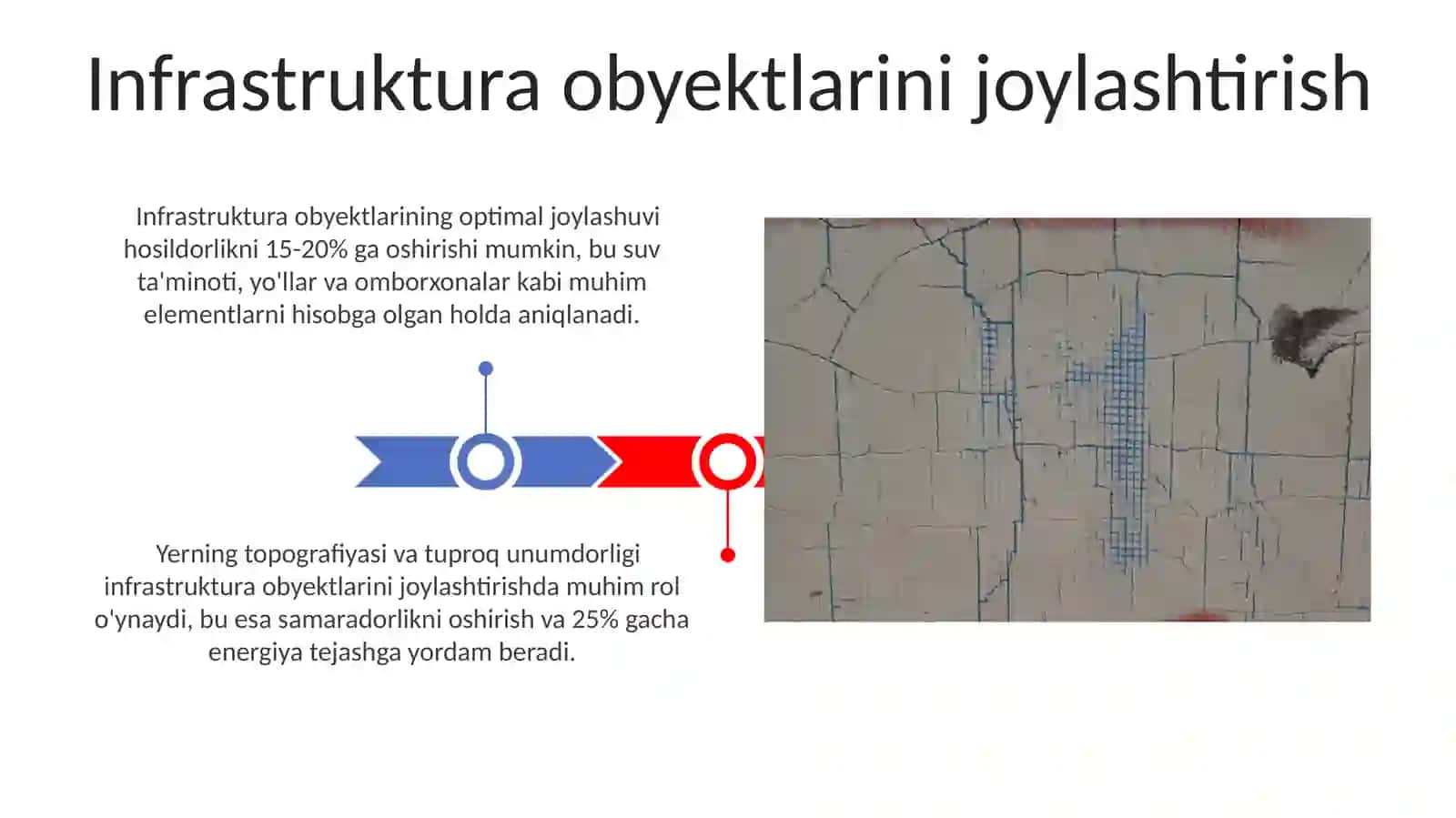 Infrastruktura obyektlarini joylashtirish

Infrastruktura obyektlarining optimal joylashuvi hosildorlikni 15-20% ga oshirishi mumkin, bu suv ta'minoti, yo'llar va omborxonalar kabi muhim elementlarni hisobga olgan holda aniqlanadi.

Yerning topografiyasi va tuproq unumdorligi infrastruktura obyektlarini joylashtirishda muhim rol o'ynaydi, bu esa samaradorlikni oshirish va 25% gacha energiya tejashga yordam beradi.